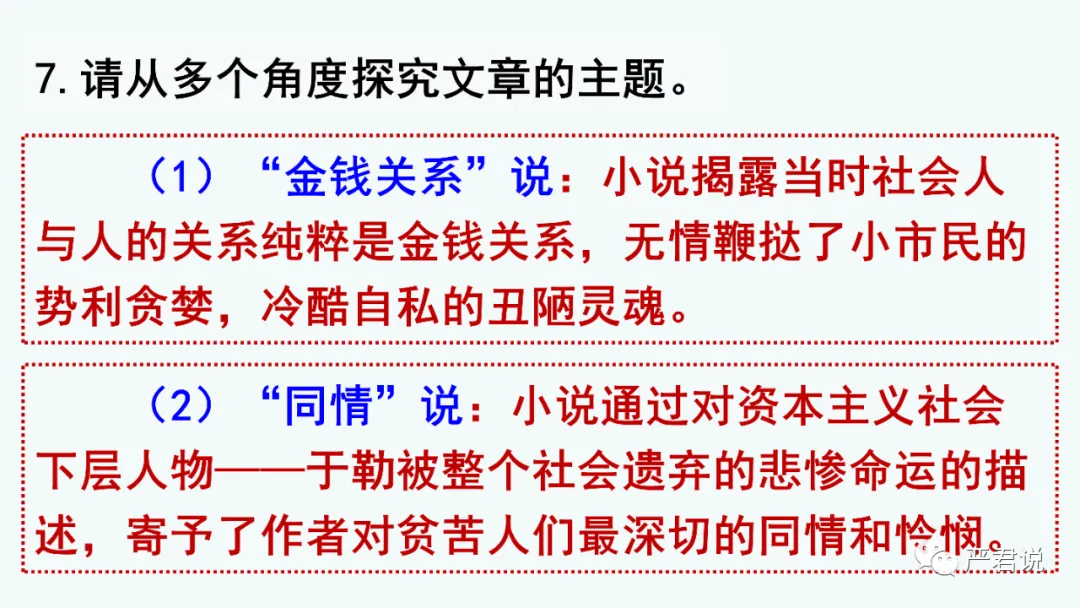 7. 请从多个角度探究文章的主题。

（1）“金钱关系”说：小说揭露当时社会人与人的关系纯粹是金钱关系，无情鞭挞了小市民的势利贪婪，冷酷自私的丑陋灵魂。

（2）“同情”说：小说通过对资本主义社会下层人物——于勒被整个社会遗弃的悲惨命运的描述，寄予了作者对贫苦人们最深切的同情和怜悯。

严君说